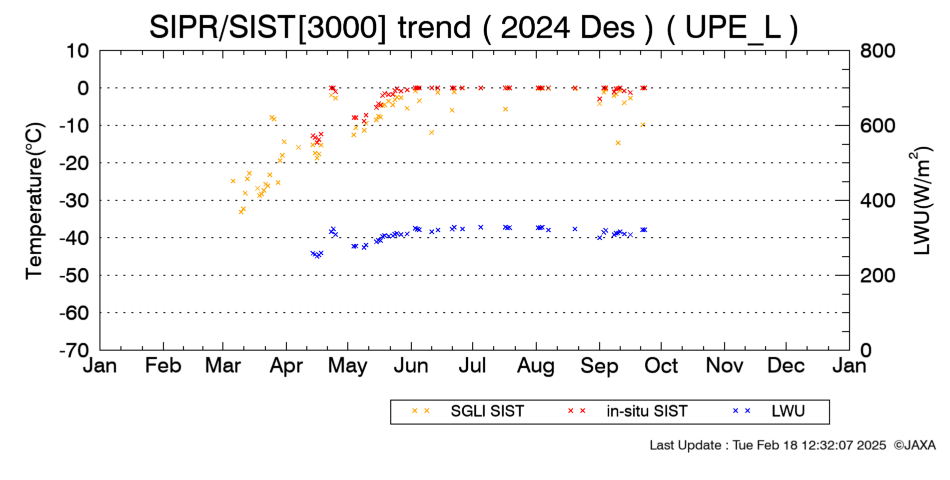 SIPR/SIST[3000] trend ( 2024 Des ) ( UPE_L )

Temperature(°C)

10
0
-10
-20
-30
-40
-50
-60
-70

LWU(W/m$^2$)

800
600
400
200
0

Jan Feb Mar Apr May Jun Jul Aug Sep Oct Nov Dec Jan

SGLI SIST
in-situ SIST
LWU

Last Update : Tue Feb 18 12:32:07 2025 ©JAXA